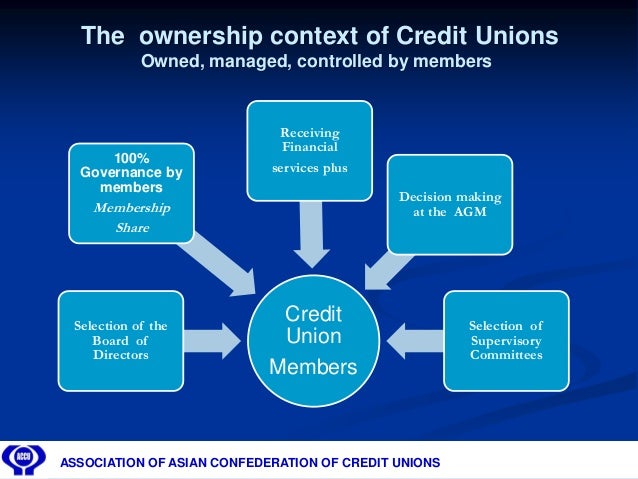 The ownership context of Credit Unions
Owned, managed, controlled by members

100% Governance by members
Membership Share

Receiving Financial services plus

Decision making at the AGM

Selection of the Board of Directors

Credit Union Members

Selection of Supervisory Committees

ACCU

ASSOCIATION OF ASIAN CONFEDERATION OF CREDIT UNIONS